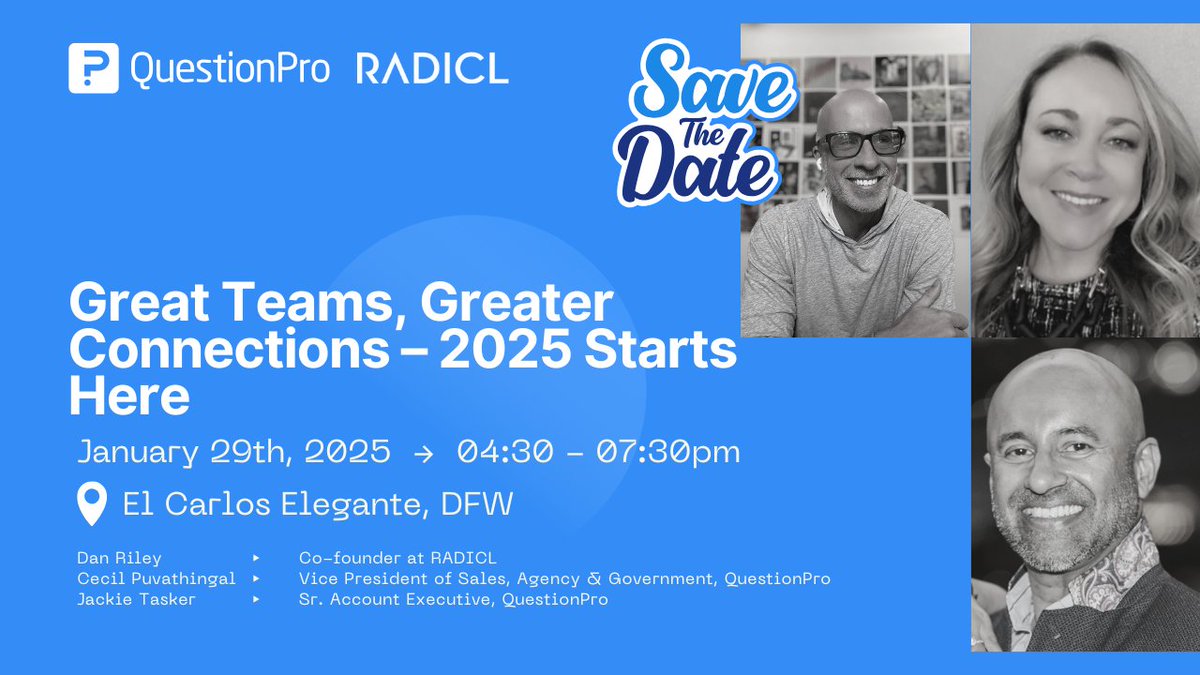 QuestionPro RADICL

Save The Date

Great Teams, Greater Connections – 2025 Starts Here

January 29th, 2025 → 04:30 – 07:30pm

El Carlos Elegante, DFW

Dan Riley ▸ Co-founder at RADICL
Cecil Puvathingal ▸ Vice President of Sales, Agency & Government, QuestionPro
Jackie Tasker ▸ Sr. Account Executive, QuestionPro